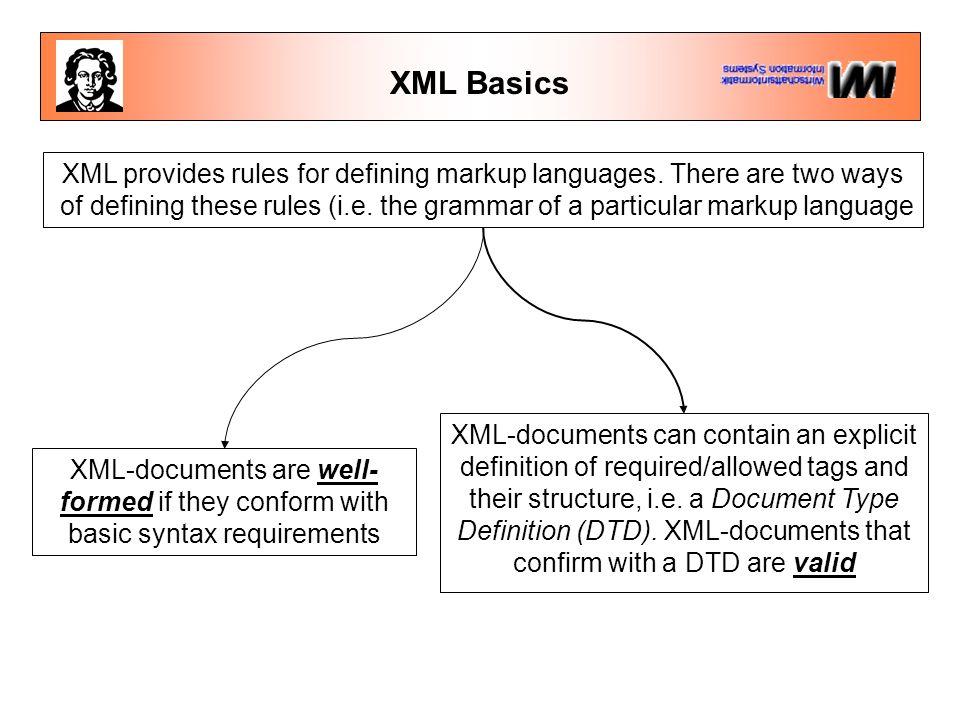 XML Basics

Wirtschaftsinformatik Information Systems

XML provides rules for defining markup languages. There are two ways of defining these rules (i.e. the grammar of a particular markup language

XML-documents are well-formed if they conform with basic syntax requirements

XML-documents can contain an explicit definition of required/allowed tags and their structure, i.e. a Document Type Definition (DTD). XML-documents that confirm with a DTD are valid